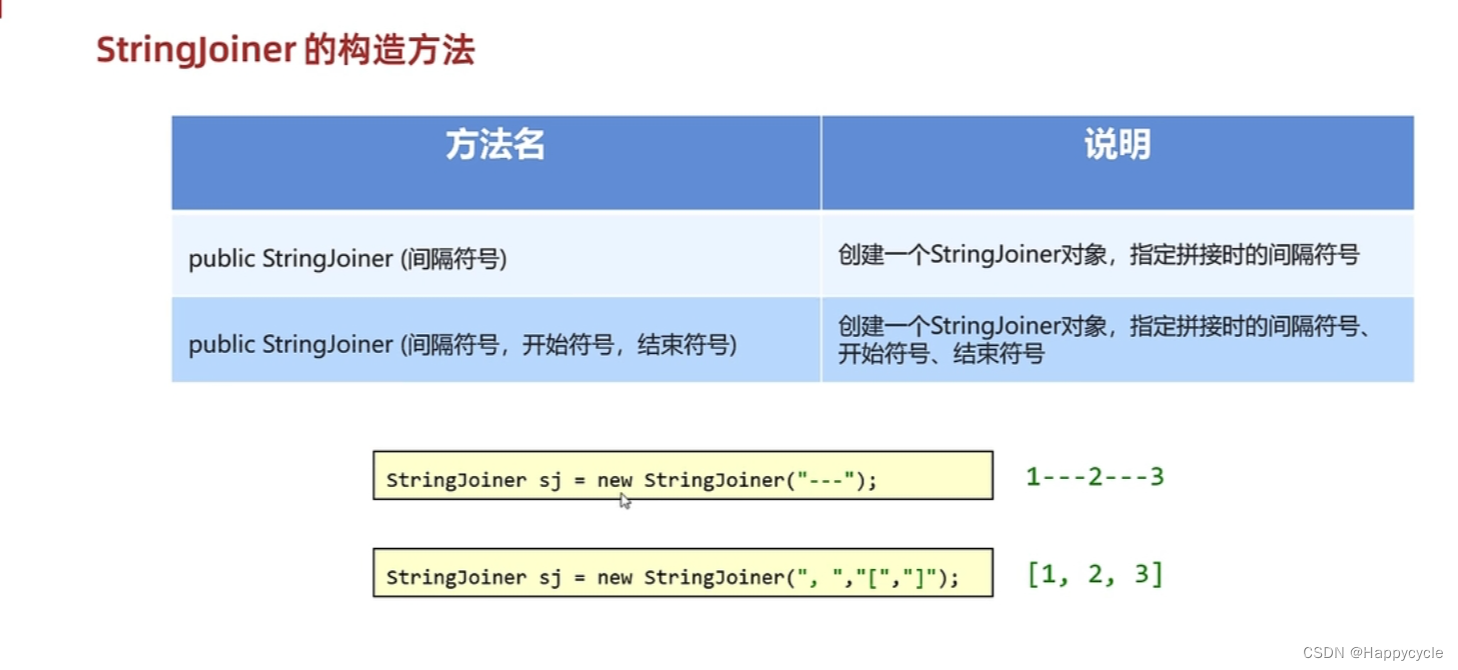 StringJoiner 的构造方法

| 方法名 | 说明 |
|---|---|
| public StringJoiner (间隔符号) | 创建一个StringJoiner对象，指定拼接时的间隔符号 |
| public StringJoiner (间隔符号，开始符号，结束符号) | 创建一个StringJoiner对象，指定拼接时的间隔符号、开始符号、结束符号 |

StringJoiner sj = new StringJoiner("---");

1---2---3

StringJoiner sj = new StringJoiner(", ","[","]");

[1, 2, 3]

CSDN @Happycycle